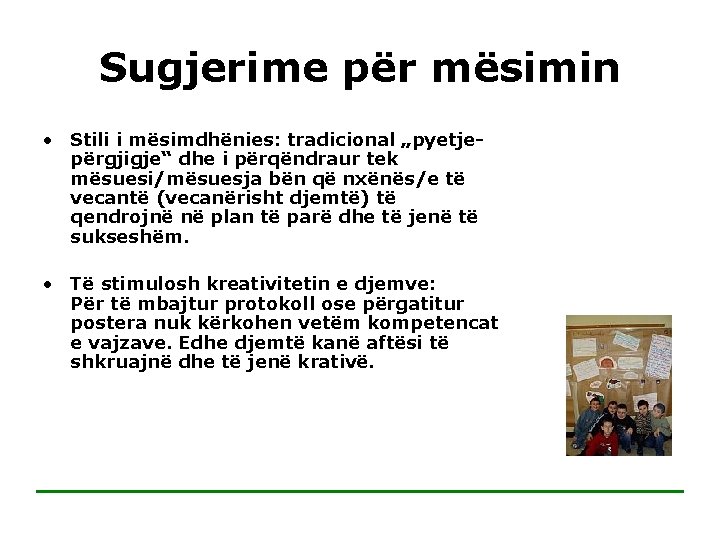 Sugjerime për mësimin

• Stili i mësimdhënies: tradicional „pyetje-përgjigje“ dhe i përqëndraur tek mësuesi/mësuesja bën që nxënës/e të vecantë (vecanërisht djemtë) të qendrojnë në plan të parë dhe të jenë të sukseshëm.

• Të stimulosh kreativitetin e djemve: Për të mbajtur protokoll ose përgatitur postera nuk kërkohen vetëm kompetencat e vajzave. Edhe djemtë kanë aftësi të shkruajnë dhe të jenë krativë.